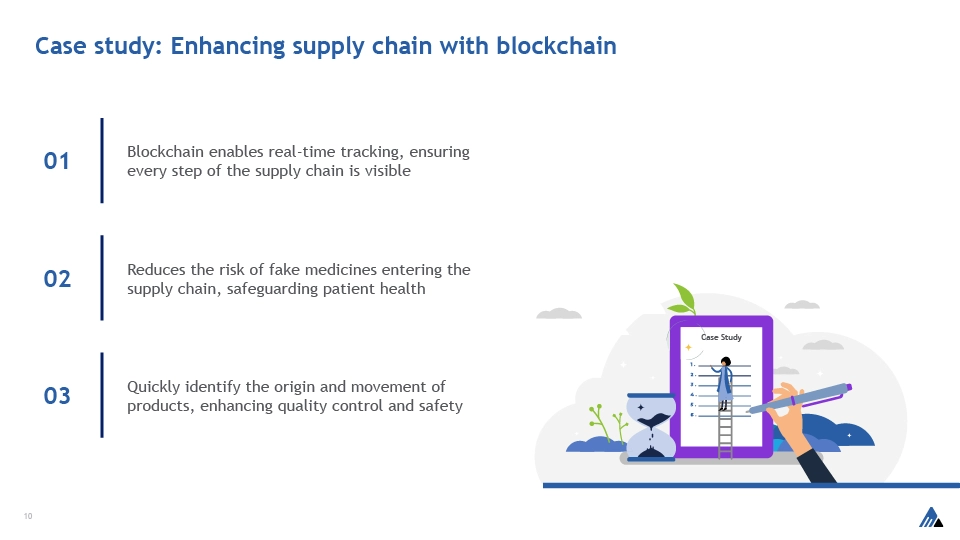 Case study: Enhancing supply chain with blockchain

01

Blockchain enables real-time tracking, ensuring every step of the supply chain is visible

02

Reduces the risk of fake medicines entering the supply chain, safeguarding patient health

03

Quickly identify the origin and movement of products, enhancing quality control and safety

Case Study

1.
2.
3.
4.
5.
6.

10